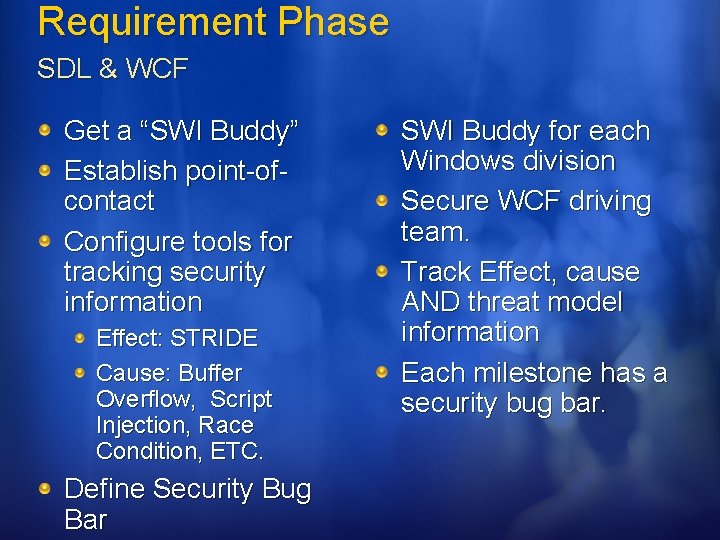 Requirement Phase

SDL & WCF

Get a “SWI Buddy”

Establish point-of-contact

Configure tools for tracking security information

Effect: STRIDE

Cause: Buffer Overflow, Script Injection, Race Condition, ETC.

Define Security Bug Bar

SWI Buddy for each Windows division

Secure WCF driving team.

Track Effect, cause AND threat model information

Each milestone has a security bug bar.